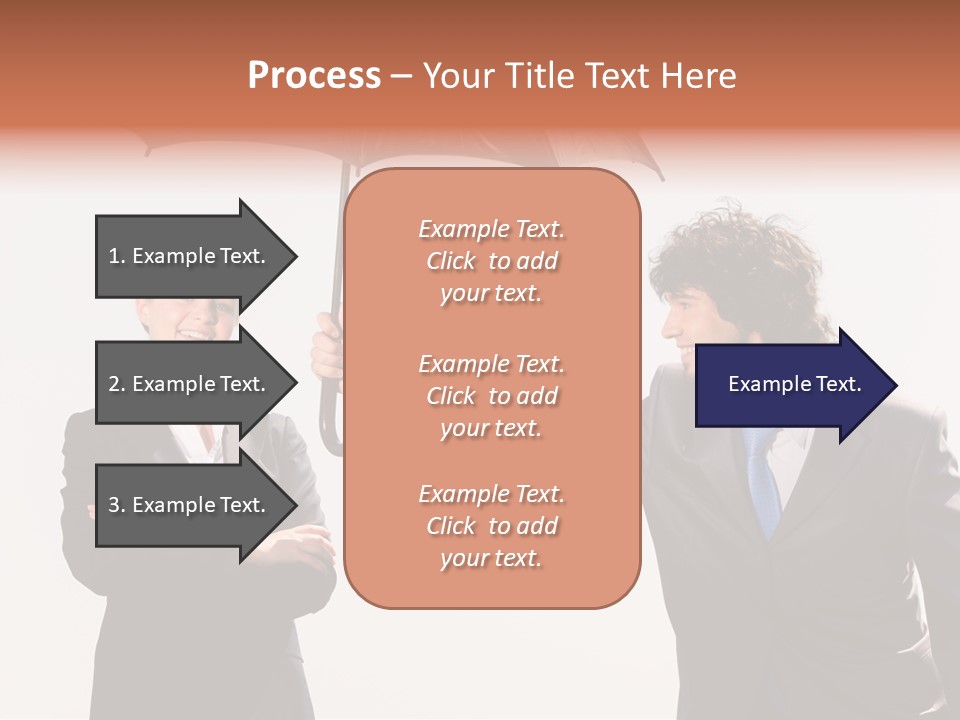 Process – Your Title Text Here

1. Example Text.

2. Example Text.

3. Example Text.

Example Text. Click to add your text.

Example Text. Click to add your text.

Example Text. Click to add your text.

Example Text.